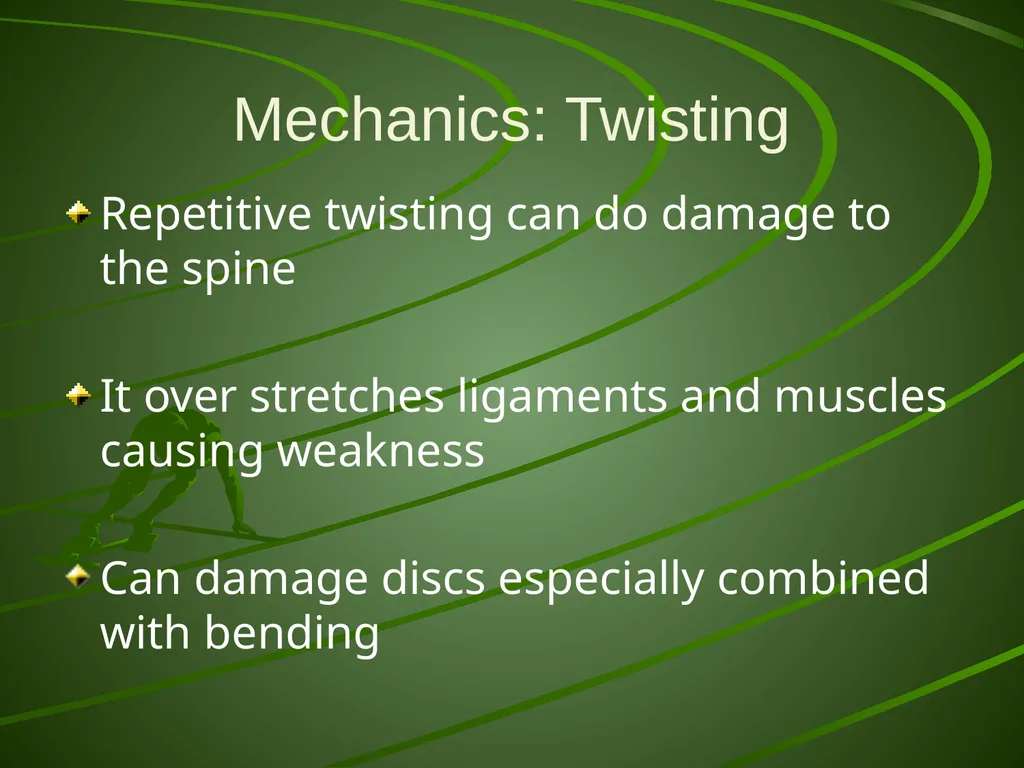 Mechanics: Twisting

Repetitive twisting can do damage to the spine

It over stretches ligaments and muscles causing weakness

Can damage discs especially combined with bending